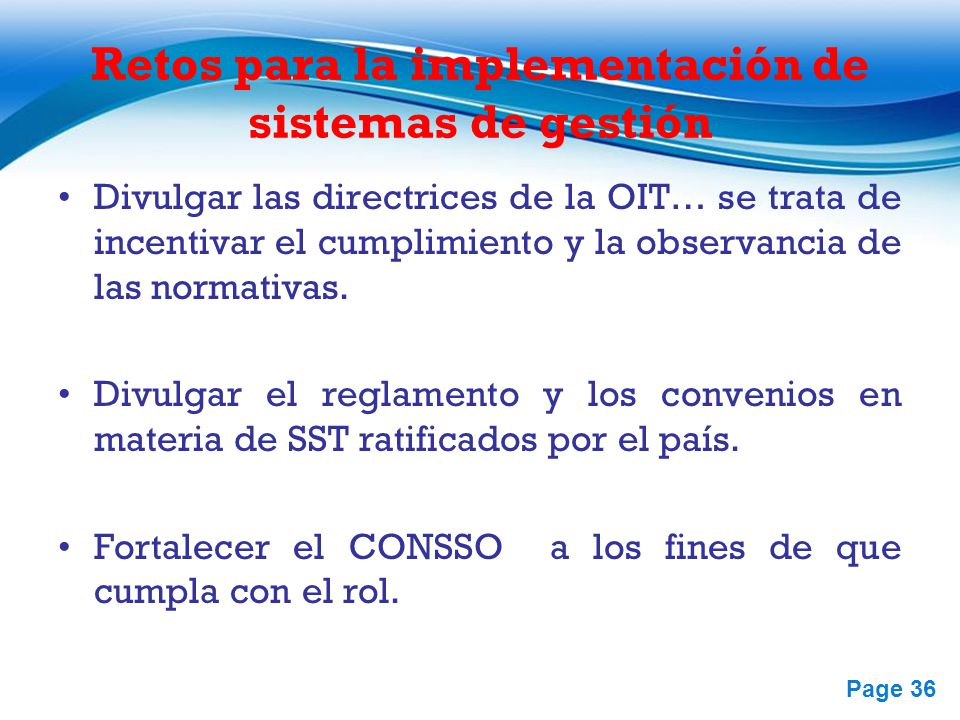 Retos para la implementación de sistemas de gestión

• Divulgar las directrices de la OIT… se trata de incentivar el cumplimiento y la observancia de las normativas.

• Divulgar el reglamento y los convenios en materia de SST ratificados por el país.

• Fortalecer el CONSSO a los fines de que cumpla con el rol.

Page 36